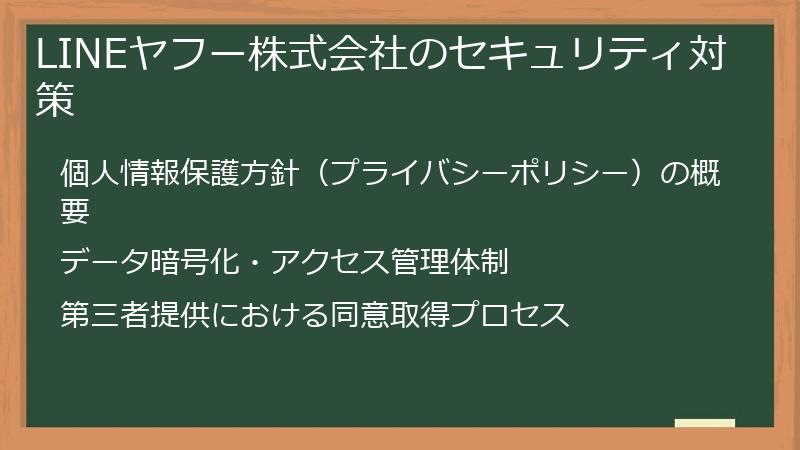 LINEヤフー株式会社のセキュリティ対策

個人情報保護方針（プライバシーポリシー）の概要

データ暗号化・アクセス管理体制

第三者提供における同意取得プロセス